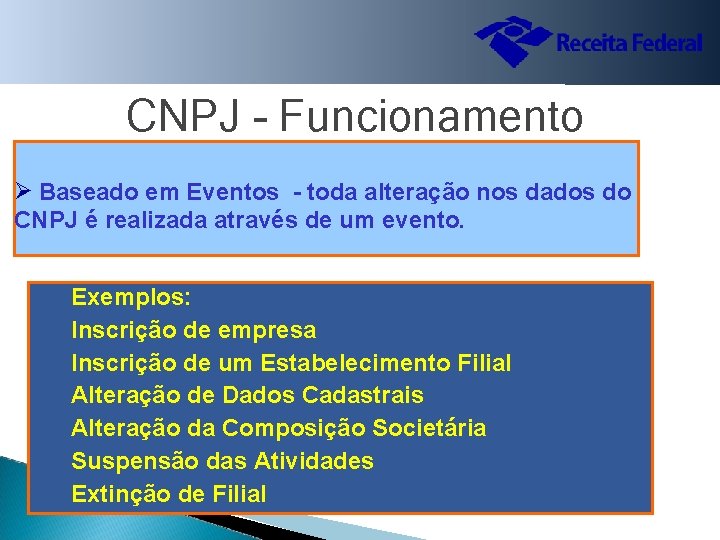 Receita Federal

CNPJ - Funcionamento

➢ Baseado em Eventos - toda alteração nos dados do CNPJ é realizada através de um evento.

Exemplos:
Inscrição de empresa
Inscrição de um Estabelecimento Filial
Alteração de Dados Cadastrais
Alteração da Composição Societária
Suspensão das Atividades
Extinção de Filial